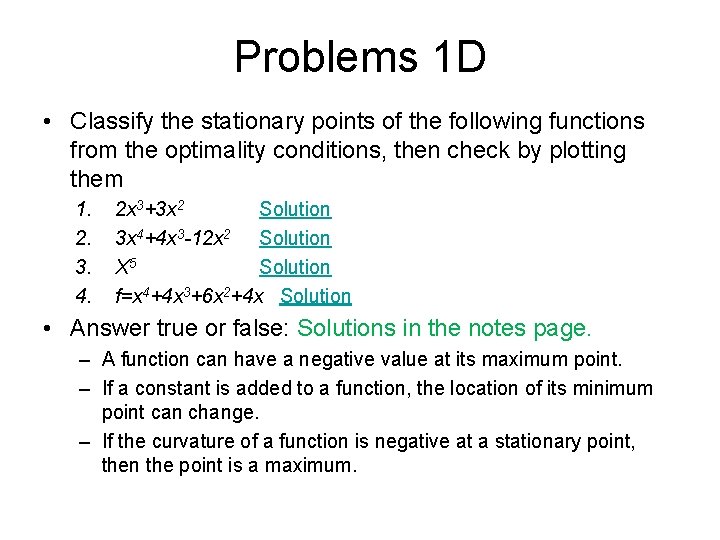 Problems 1D

• Classify the stationary points of the following functions from the optimality conditions, then check by plotting them

1. $2x^3+3x^2$ Solution
2. $3x^4+4x^3-12x^2$ Solution
3. $X^5$ Solution
4. $f=x^4+4x^3+6x^2+4x$ Solution

• Answer true or false: Solutions in the notes page.

– A function can have a negative value at its maximum point.
– If a constant is added to a function, the location of its minimum point can change.
– If the curvature of a function is negative at a stationary point, then the point is a maximum.